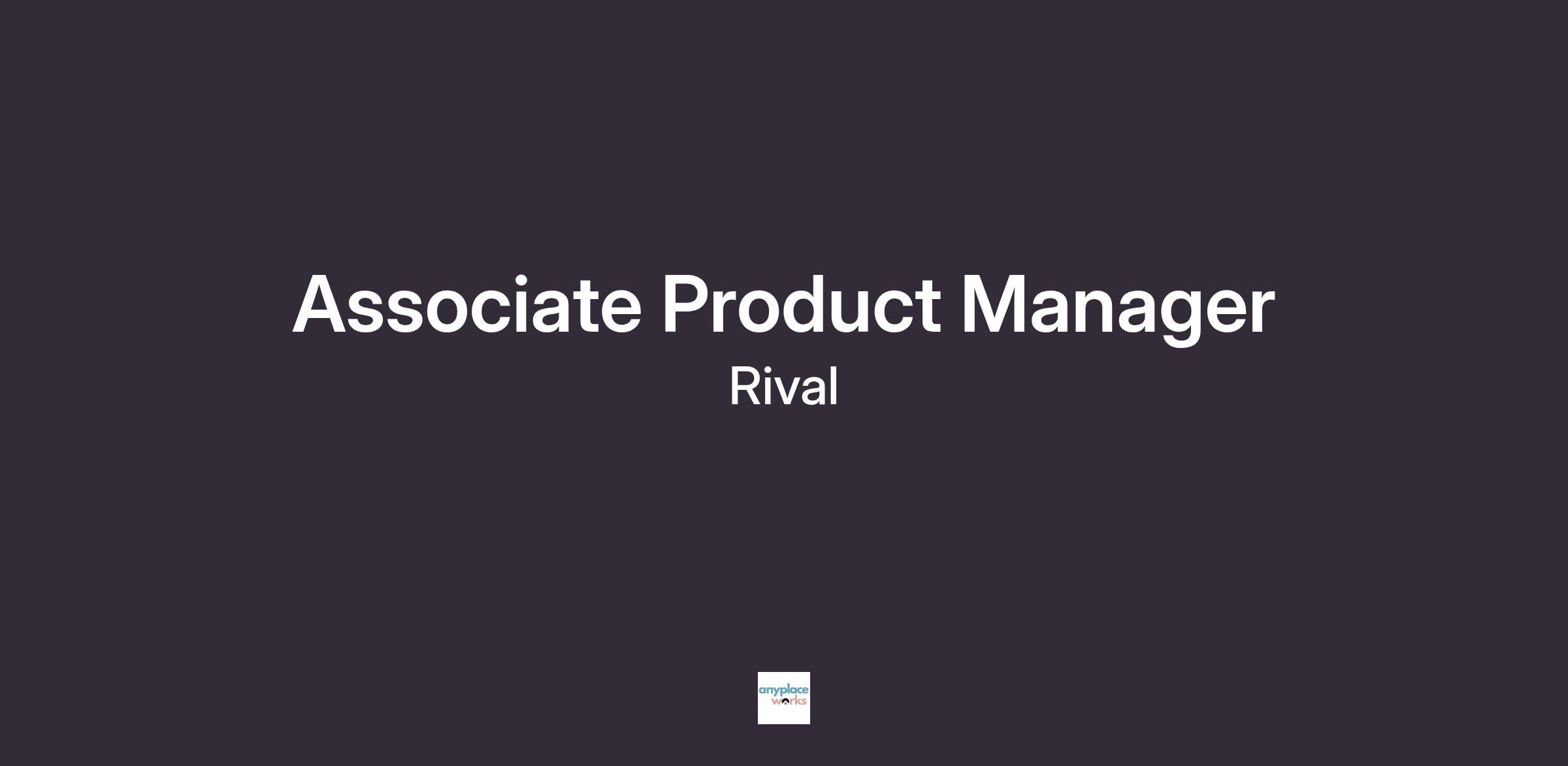 Associate Product Manager

Rival

anyplace works